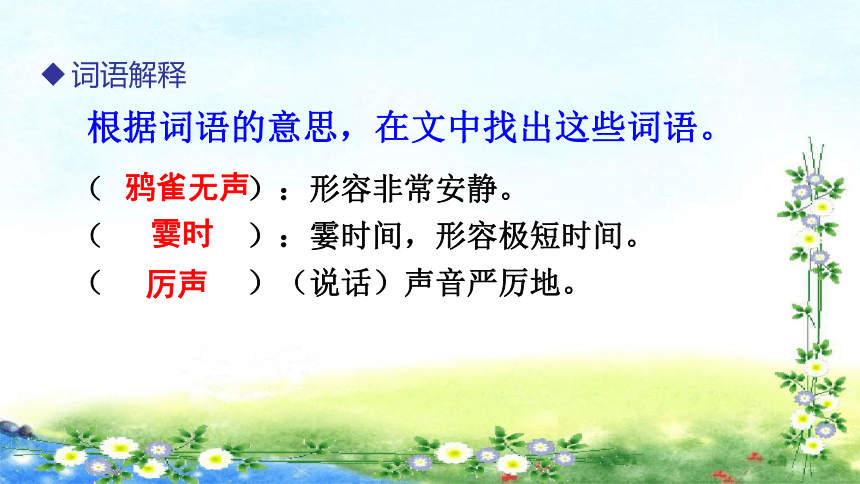 ◆ 词语解释

根据词语的意思，在文中找出这些词语。

（ 鸦雀无声）：形容非常安静。

（ 霎时 ）：霎时间，形容极短时间。

（ 厉声 ）（说话）声音严厉地。